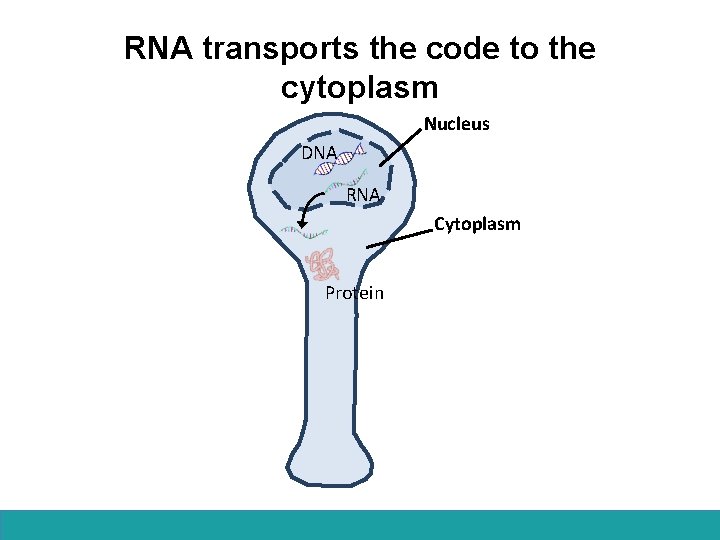 RNA transports the code to the cytoplasm

Nucleus

DNA

RNA

Cytoplasm

Protein